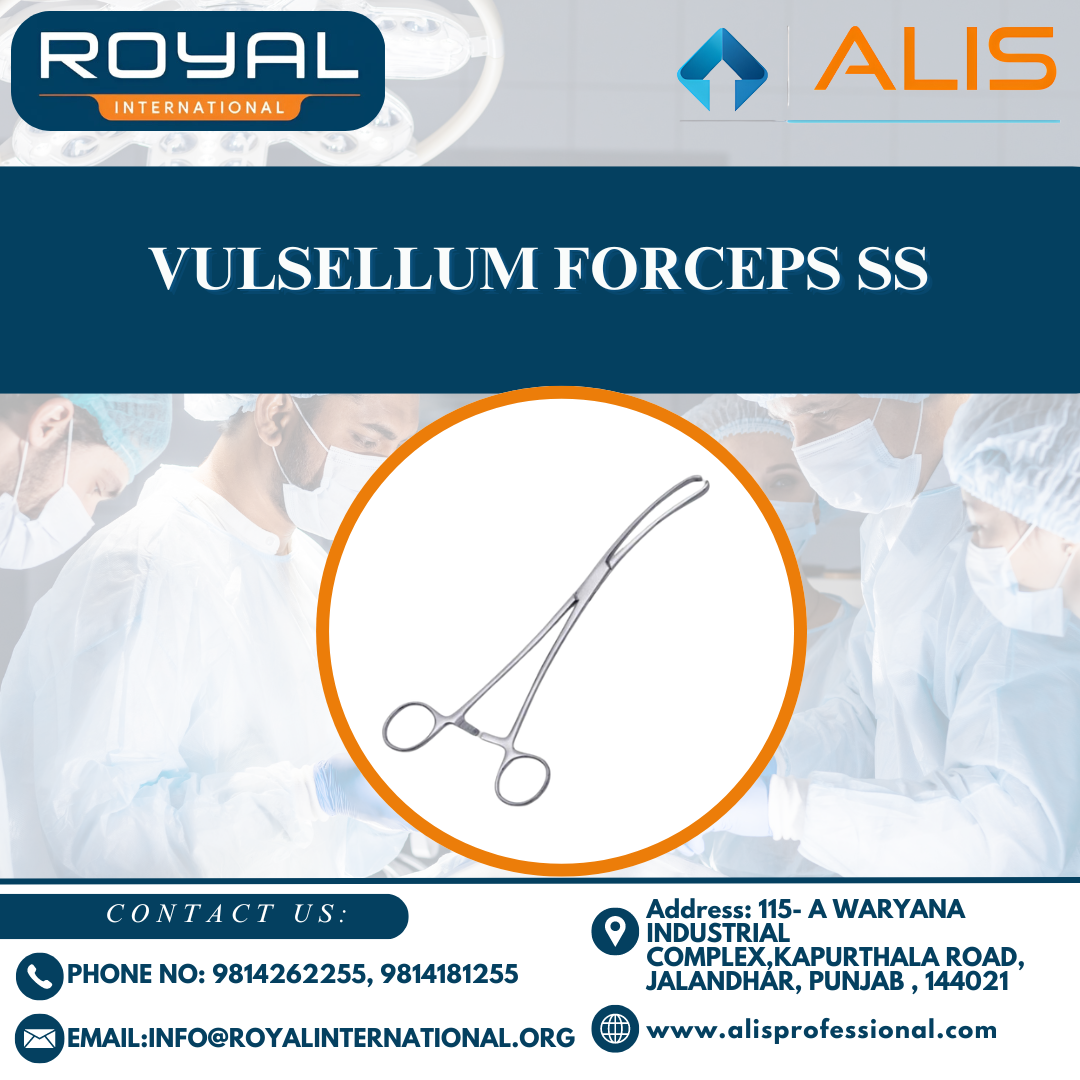 ROYAL
INTERNATIONAL

ALIS

VULSELLUM FORCEPS SS

CONTACT US:

PHONE NO: 9814262255, 9814181255

EMAIL:INFO@ROYALINTERNATIONAL.ORG

Address: 115- A WARYANA INDUSTRIAL COMPLEX,KAPURTHALA ROAD, JALANDHAR, PUNJAB , 144021

www.alisprofessional.com